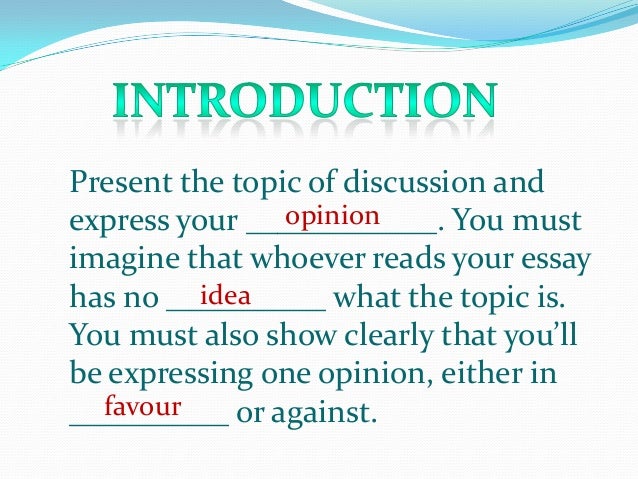 INTRODUCTION

Present the topic of discussion and express your opinion. You must imagine that whoever reads your essay has no idea what the topic is. You must also show clearly that you'll be expressing one opinion, either in favour or against.